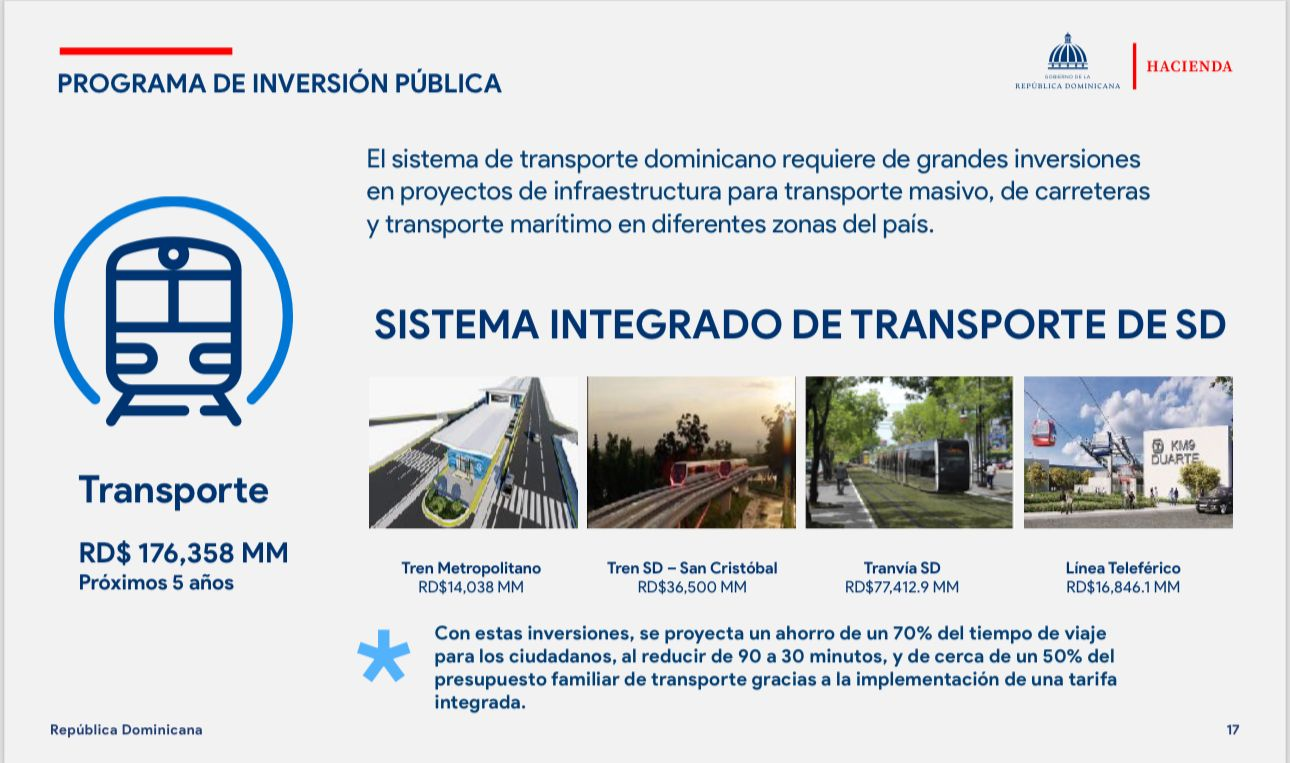 PROGRAMA DE INVERSIÓN PÚBLICA

GOBIERNO DE LA
REPÚBLICA DOMINICANA

HACIENDA

El sistema de transporte dominicano requiere de grandes inversiones en proyectos de infraestructura para transporte masivo, de carreteras y transporte marítimo en diferentes zonas del país.

Transporte

RD$ 176,358 MM
Próximos 5 años

SISTEMA INTEGRADO DE TRANSPORTE DE SD

KM9
DUARTE

Tren Metropolitano
RD$14,038 MM

Tren SD – San Cristóbal
RD$36,500 MM

Tranvía SD
RD$77,412.9 MM

Línea Teleférico
RD$16,846.1 MM

*

Con estas inversiones, se proyecta un ahorro de un 70% del tiempo de viaje para los ciudadanos, al reducir de 90 a 30 minutos, y de cerca de un 50% del presupuesto familiar de transporte gracias a la implementación de una tarifa integrada.

República Dominicana

17